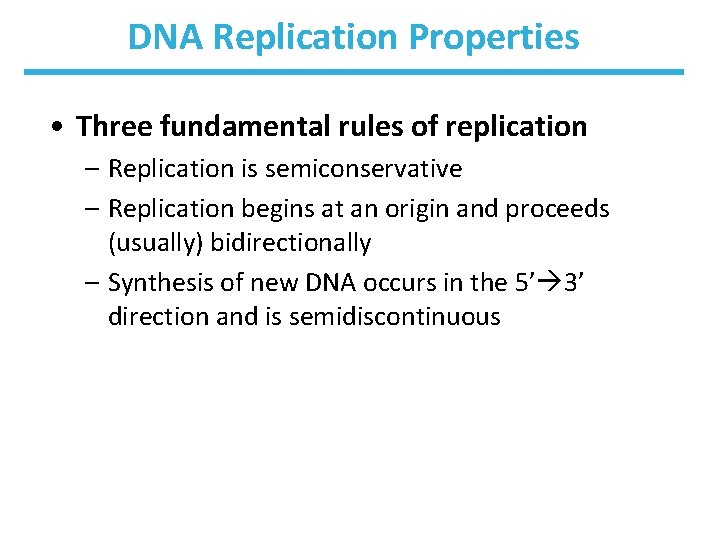 DNA Replication Properties

• Three fundamental rules of replication
– Replication is semiconservative
– Replication begins at an origin and proceeds (usually) bidirectionally
– Synthesis of new DNA occurs in the 5’→3’ direction and is semidiscontinuous